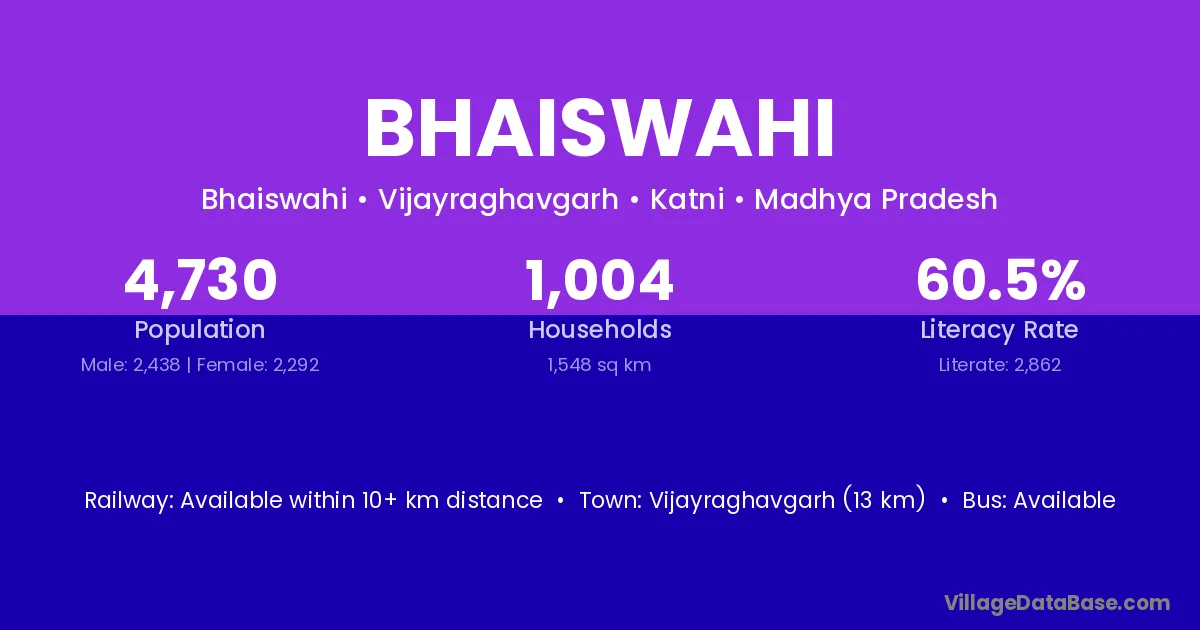 BHAISWAHI

Bhaiswahi • Vijayraghavgarh • Katni • Madhya Pradesh

4,730
Population
Male: 2,438 | Female: 2,292

1,004
Households
1,548 sq km

60.5%
Literacy Rate
Literate: 2,862

Railway: Available within 10+ km distance • Town: Vijayraghavgarh (13 km) • Bus: Available

VillageDataBase.com